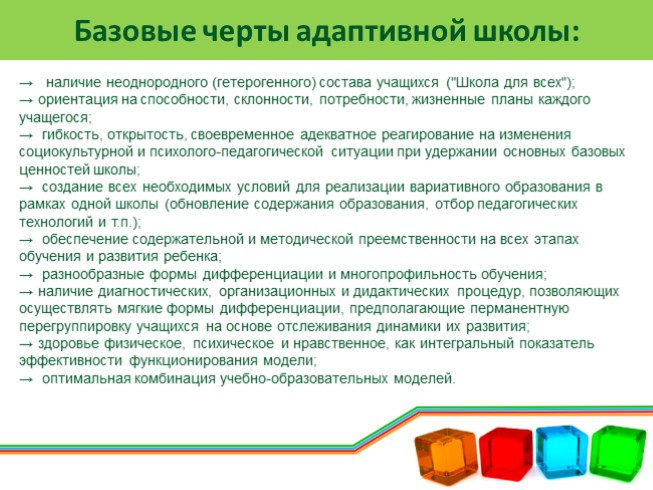 Базовые черты адаптивной школы:

→ наличие неоднородного (гетерогенного) состава учащихся ("Школа для всех");
→ ориентация на способности, склонности, потребности, жизненные планы каждого учащегося;
→ гибкость, открытость, своевременное адекватное реагирование на изменения социокультурной и психолого-педагогической ситуации при удержании основных базовых ценностей школы;
→ создание всех необходимых условий для реализации вариативного образования в рамках одной школы (обновление содержания образования, отбор педагогических технологий и т.п.);
→ обеспечение содержательной и методической преемственности на всех этапах обучения и развития ребенка;
→ разнообразные формы дифференциации и многопрофильность обучения;
→ наличие диагностических, организационных и дидактических процедур, позволяющих осуществлять мягкие формы дифференциации, предполагающие перманентную перегруппировку учащихся на основе отслеживания динамики их развития;
→ здоровье физическое, психическое и нравственное, как интегральный показатель эффективности функционирования модели;
→ оптимальная комбинация учебно-образовательных моделей.